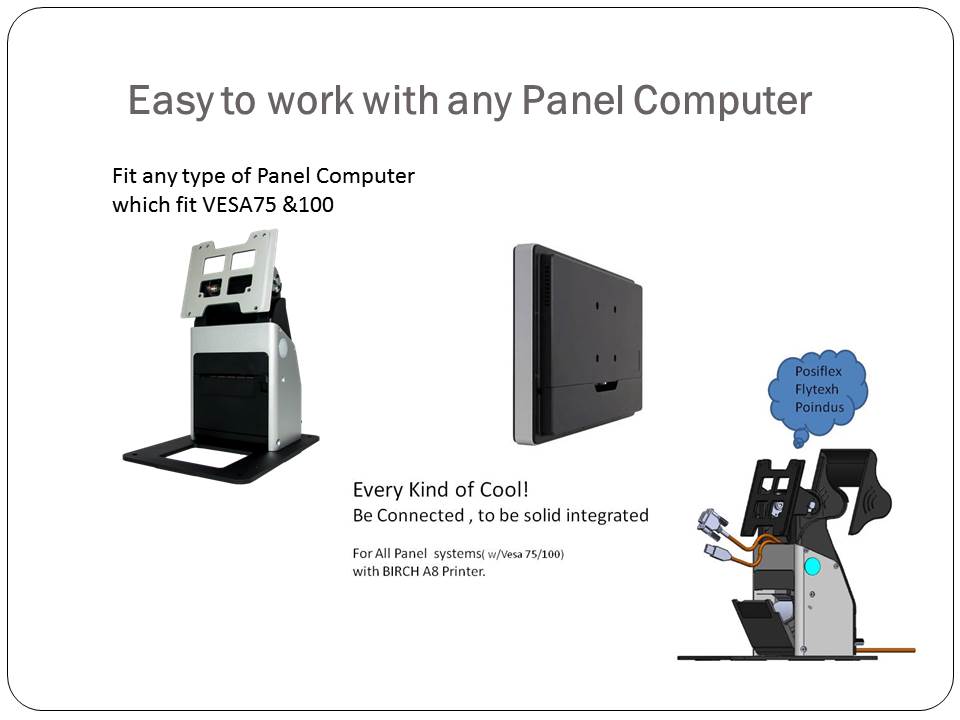 Easy to work with any Panel Computer

Fit any type of Panel Computer which fit VESA75 &100

Posiflex
Flytexh
Poindus

Every Kind of Cool!
Be Connected , to be solid integrated

For All Panel systems( w/Vesa 75/100) with BIRCH A8 Printer.